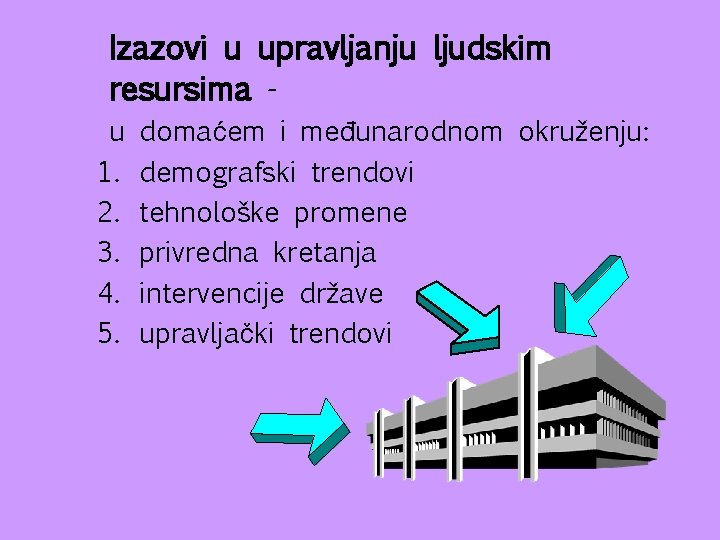 Izazovi u upravljanju ljudskim resursima -

u domaćem i međunarodnom okruženju:

1. demografski trendovi
2. tehnološke promene
3. privredna kretanja
4. intervencije države
5. upravljački trendovi